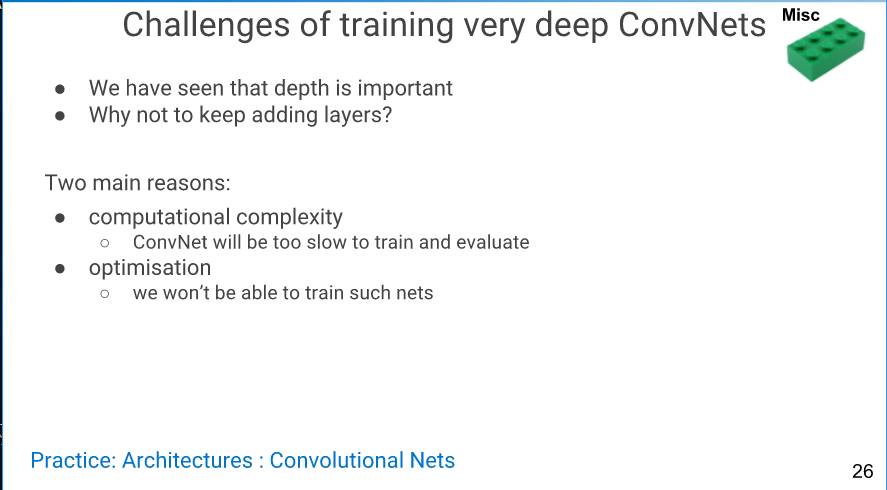 Challenges of training very deep ConvNets

Misc

- We have seen that depth is important
- Why not to keep adding layers?

Two main reasons:

- computational complexity
  - ConvNet will be too slow to train and evaluate
- optimisation
  - we won't be able to train such nets

Practice: Architectures : Convolutional Nets

26